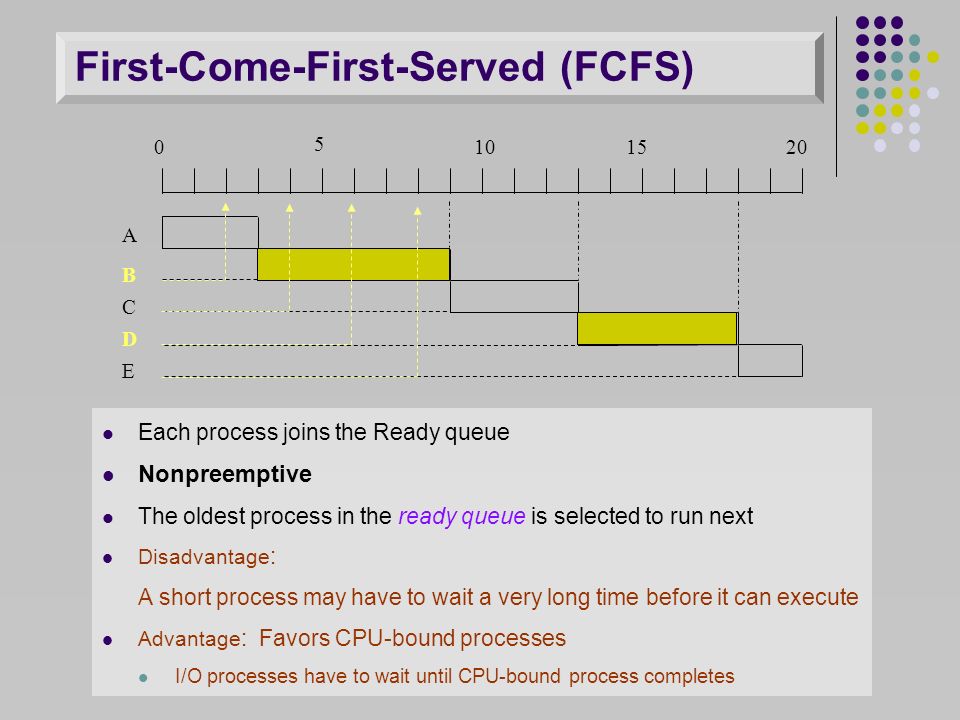 First-Come-First-Served (FCFS)

0 5 10 15 20

A
B
C
D
E

- Each process joins the Ready queue
- Nonpreemptive
- The oldest process in the ready queue is selected to run next
- Disadvantage:
  A short process may have to wait a very long time before it can execute
- Advantage: Favors CPU-bound processes
  - I/O processes have to wait until CPU-bound process completes